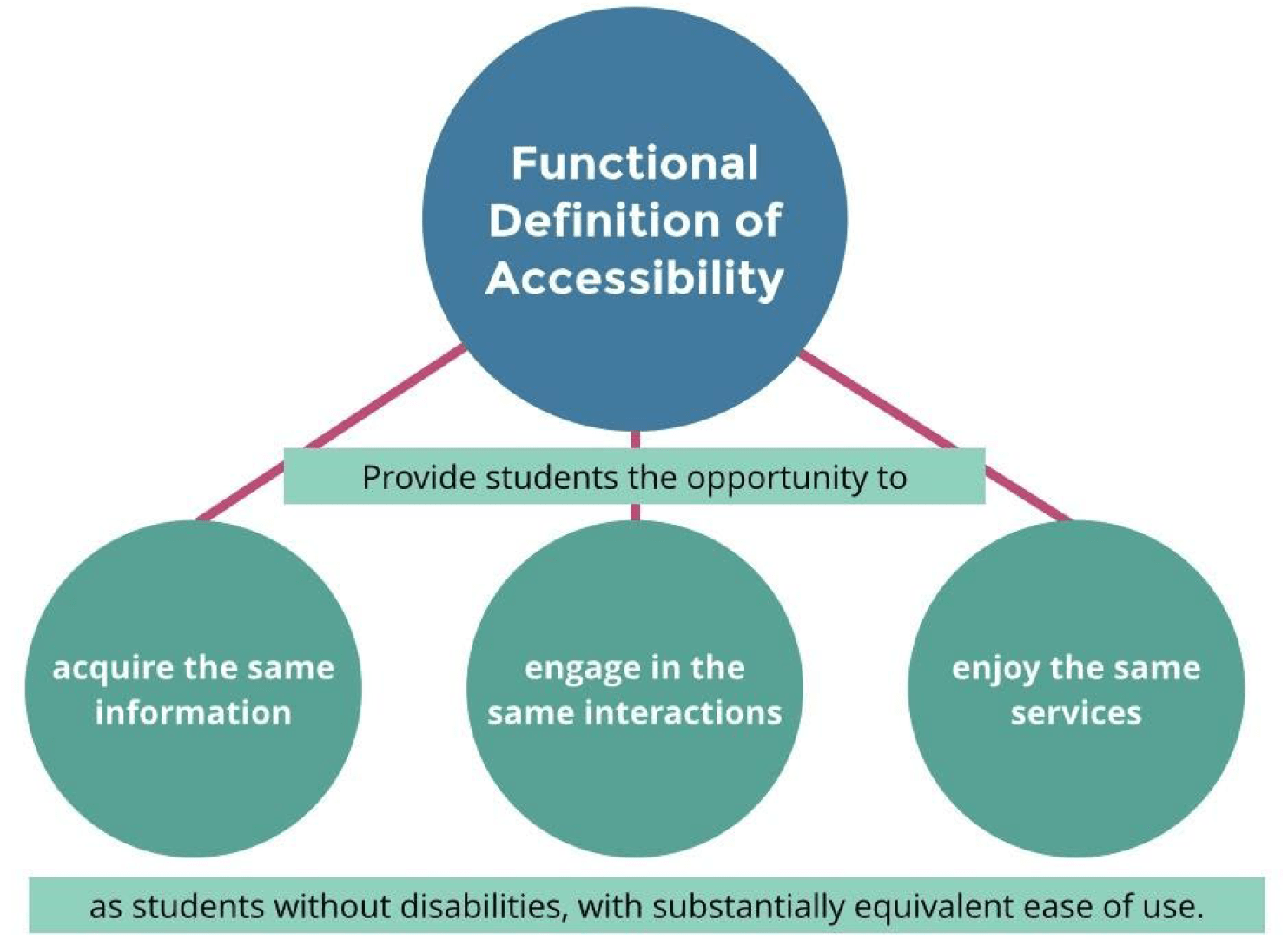 Functional Definition of Accessibility

Provide students the opportunity to

acquire the same information

engage in the same interactions

enjoy the same services

as students without disabilities, with substantially equivalent ease of use.